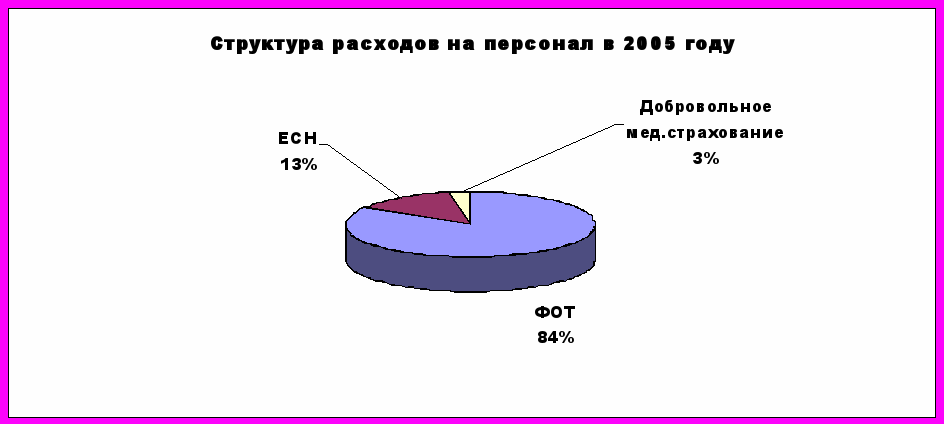 Структура расходов на персонал в 2005 году

ЕСН
13%

Добровольное
мед.страхование
3%

ФОТ
84%